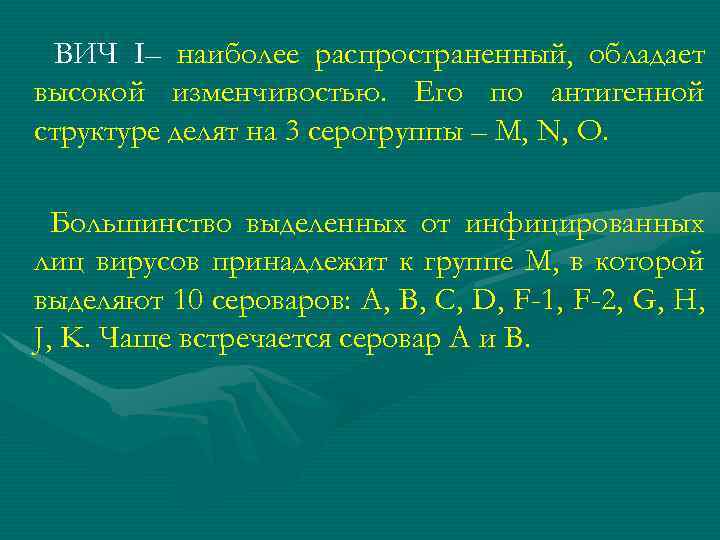 ВИЧ I– наиболее распространенный, обладает высокой изменчивостью. Его по антигенной структуре делят на 3 серогруппы – M, N, O.

Большинство выделенных от инфицированных лиц вирусов принадлежит к группе M, в которой выделяют 10 сероваров: A, B, C, D, F-1, F-2, G, H, J, K. Чаще встречается серовар A и B.